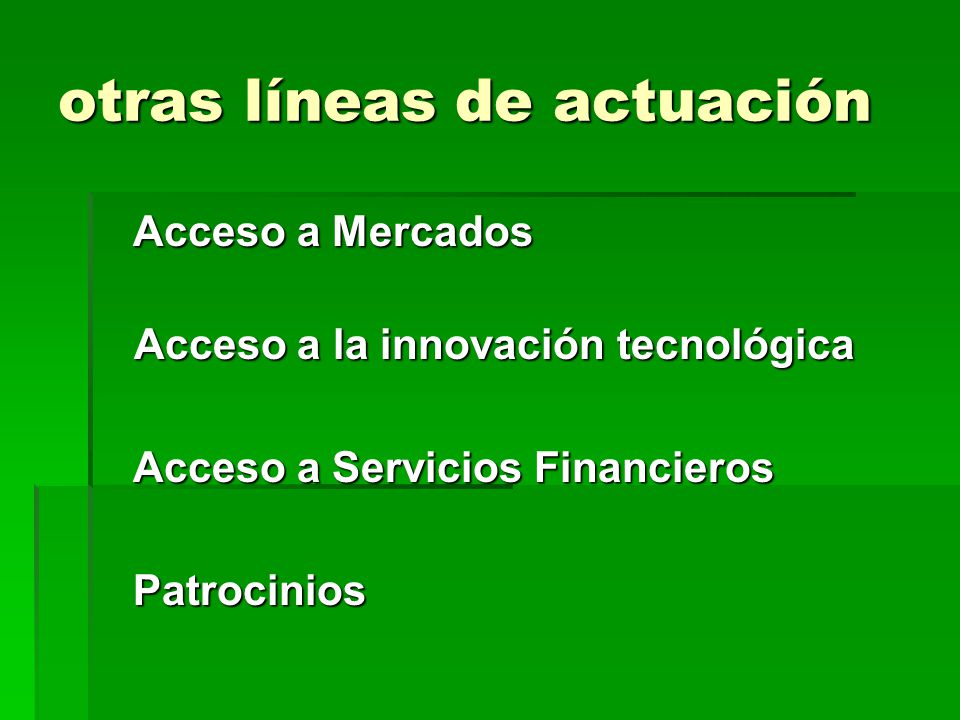 otras líneas de actuación

Acceso a Mercados

Acceso a la innovación tecnológica

Acceso a Servicios Financieros

Patrocinios